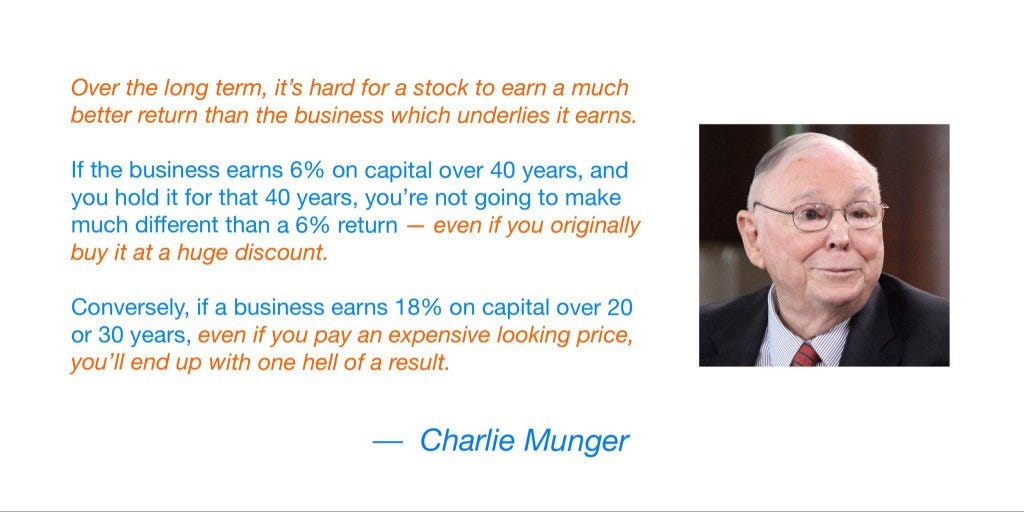 Over the long term, it's hard for a stock to earn a much better return than the business which underlies it earns.

If the business earns 6% on capital over 40 years, and you hold it for that 40 years, you're not going to make much different than a 6% return — even if you originally buy it at a huge discount.

Conversely, if a business earns 18% on capital over 20 or 30 years, even if you pay an expensive looking price, you'll end up with one hell of a result.

— Charlie Munger